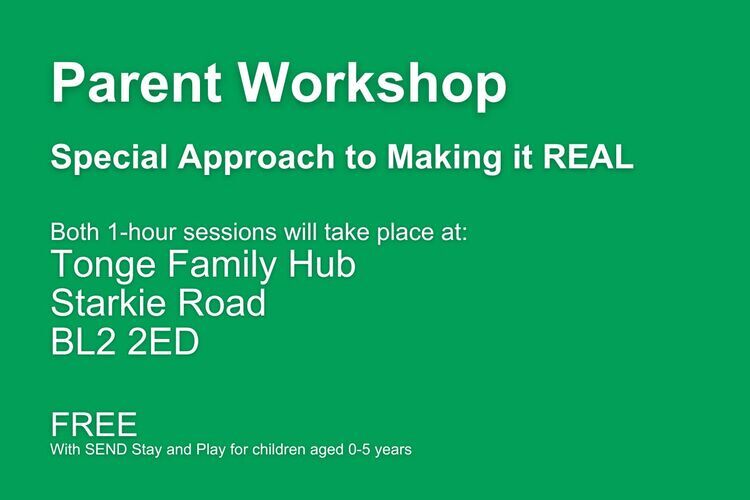 Parent Workshop

Special Approach to Making it REAL

Both 1-hour sessions will take place at:
Tonge Family Hub
Starkie Road
BL2 2ED

FREE
With SEND Stay and Play for children aged 0-5 years